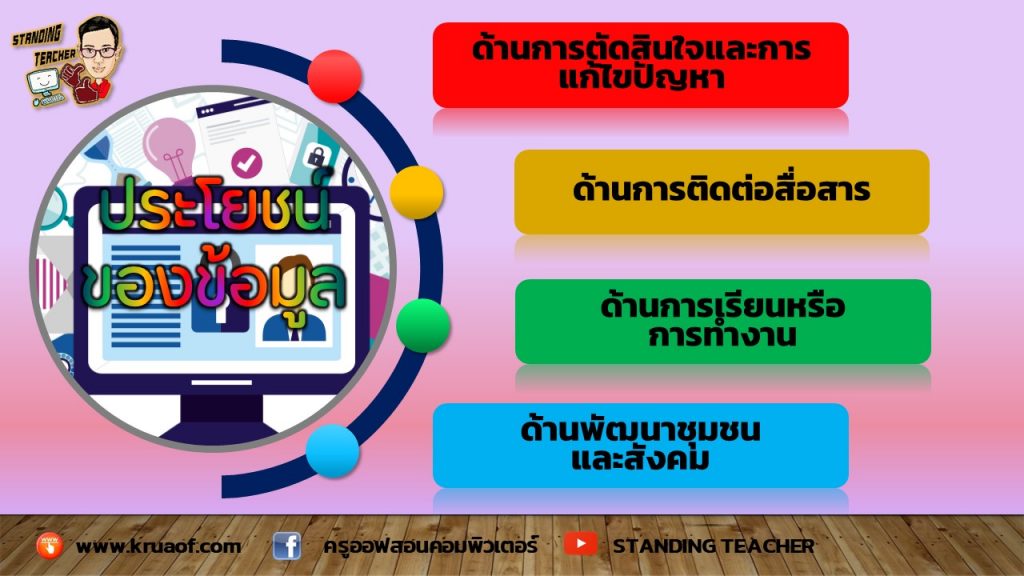 STANDING TEACHER

ประโยชน์ของข้อมูล

ด้านการตัดสินใจและการแก้ไขปัญหา

ด้านการติดต่อสื่อสาร

ด้านการเรียนหรือการทำงาน

ด้านพัฒนาชุมชนและสังคม

www.kruaof.com

ครูออฟสอนคอมพิวเตอร์

STANDING TEACHER